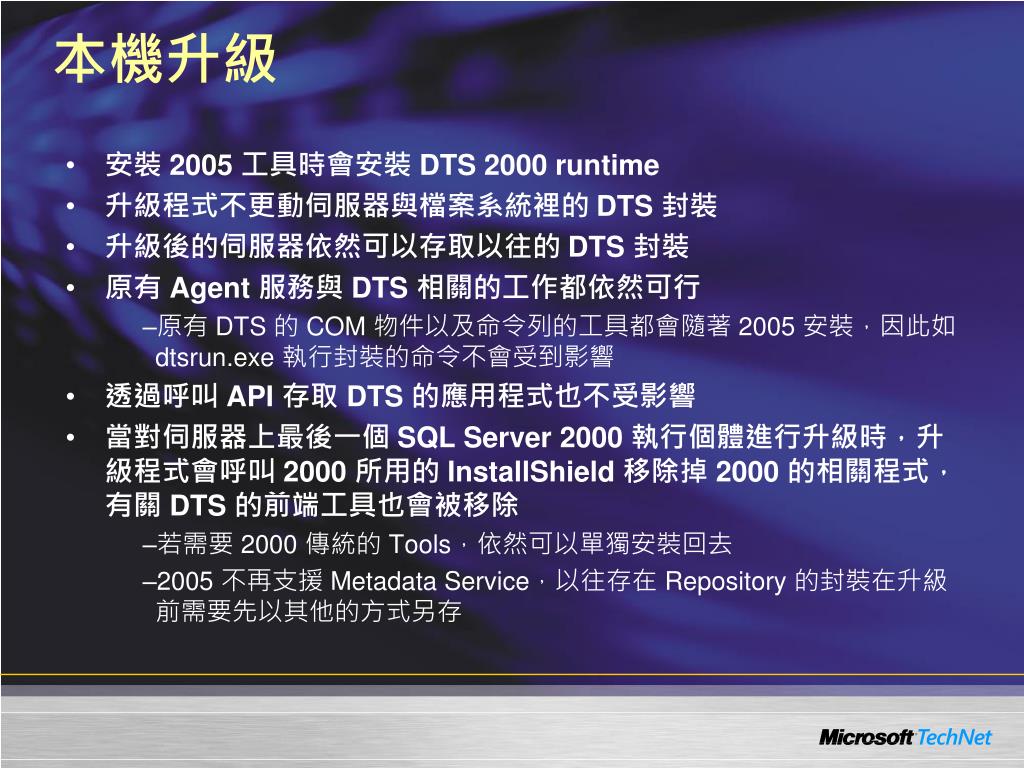 本機升級

• 安裝 2005 工具時會安裝 DTS 2000 runtime
• 升級程式不更動伺服器與檔案系統裡的 DTS 封裝
• 升級後的伺服器依然可以存取以往的 DTS 封裝
• 原有 Agent 服務與 DTS 相關的工作都依然可行
–原有 DTS 的 COM 物件以及命令列的工具都會隨著 2005 安裝，因此如 dtsrun.exe 執行封裝的命令不會受到影響
• 透過呼叫 API 存取 DTS 的應用程式也不受影響
• 當對伺服器上最後一個 SQL Server 2000 執行個體進行升級時，升級程式會呼叫 2000 所用的 InstallShield 移除掉 2000 的相關程式，有關 DTS 的前端工具也會被移除
–若需要 2000 傳統的 Tools，依然可以單獨安裝回去
–2005 不再支援 Metadata Service，以往存在 Repository 的封裝在升級前需要先以其他的方式另存

Microsoft TechNet